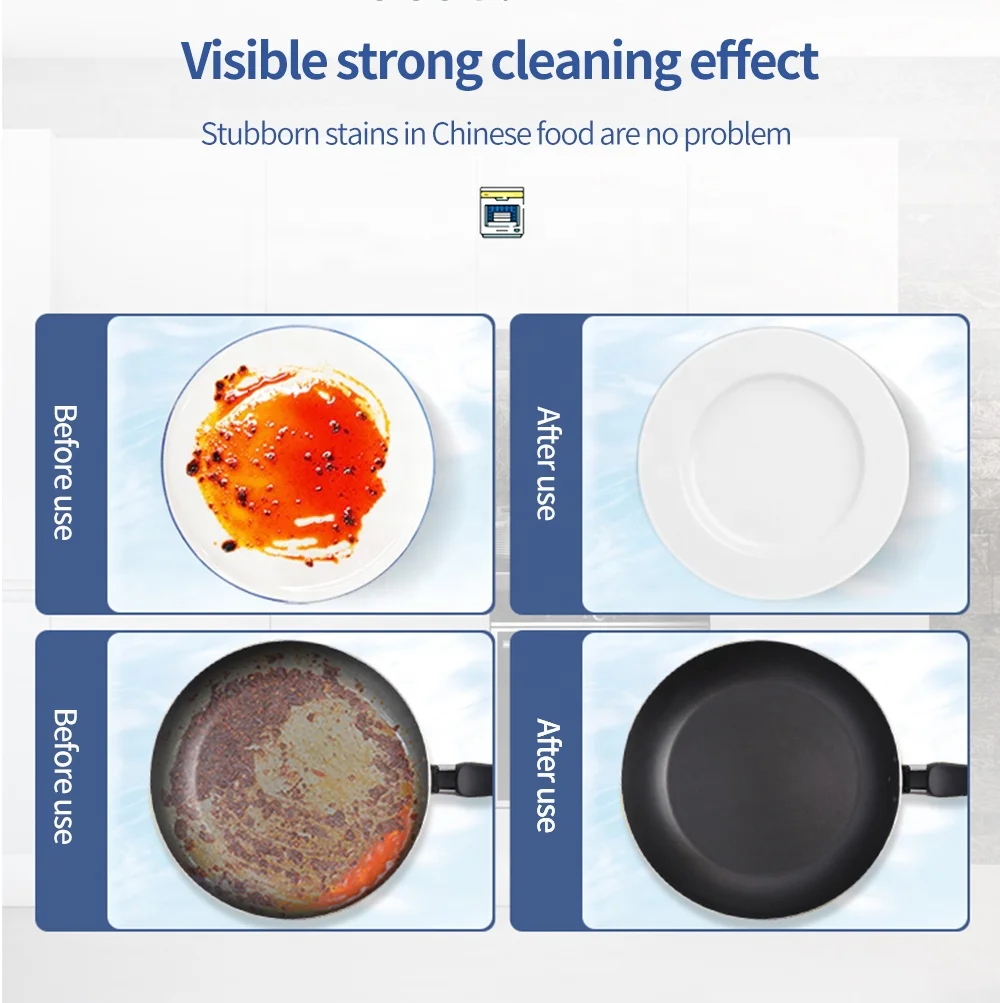 Visible strong cleaning effect

Stubborn stains in Chinese food are no problem

Before use

After use

Before use

After use